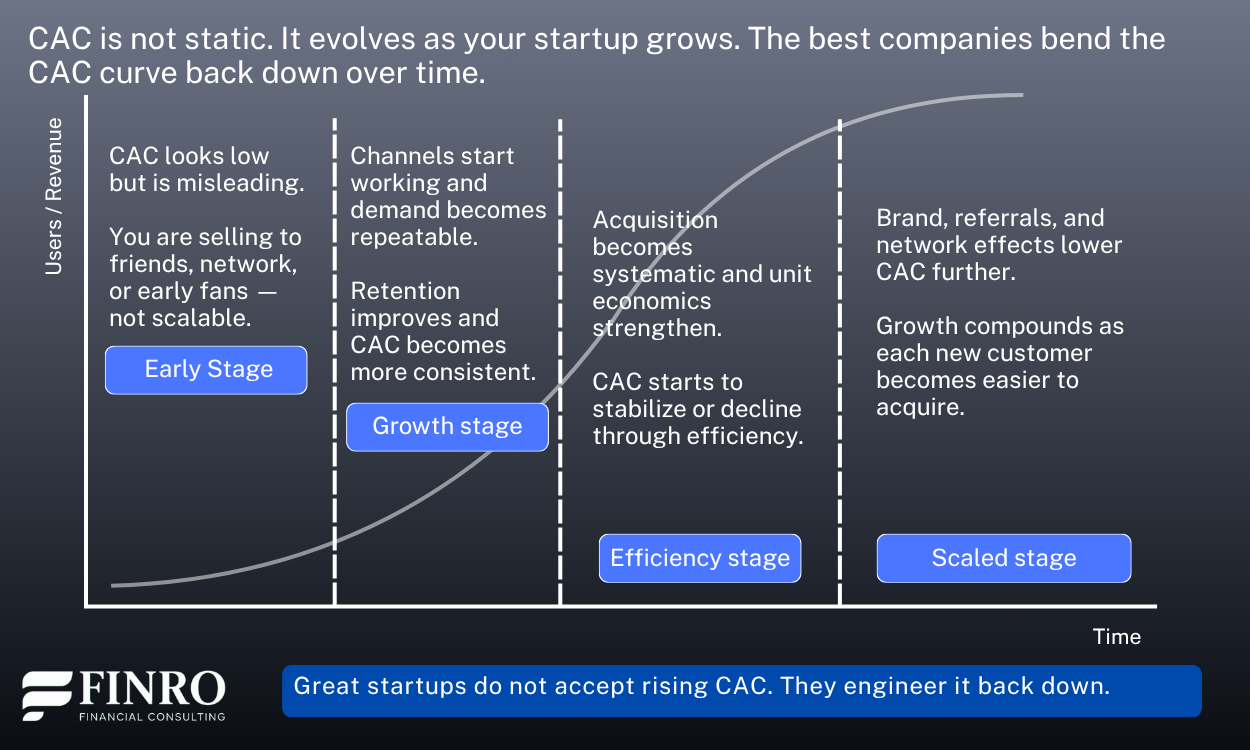 CAC is not static. It evolves as your startup grows. The best companies bend the CAC curve back down over time.

Users / Revenue

CAC looks low but is misleading.

You are selling to friends, network, or early fans — not scalable.

Early Stage

Channels start working and demand becomes repeatable.

Retention improves and CAC becomes more consistent.

Growth stage

Acquisition becomes systematic and unit economics strengthen.

CAC starts to stabilize or decline through efficiency.

Efficiency stage

Brand, referrals, and network effects lower CAC further.

Growth compounds as each new customer becomes easier to acquire.

Scaled stage

Time

FINRO
FINANCIAL CONSULTING

Great startups do not accept rising CAC. They engineer it back down.